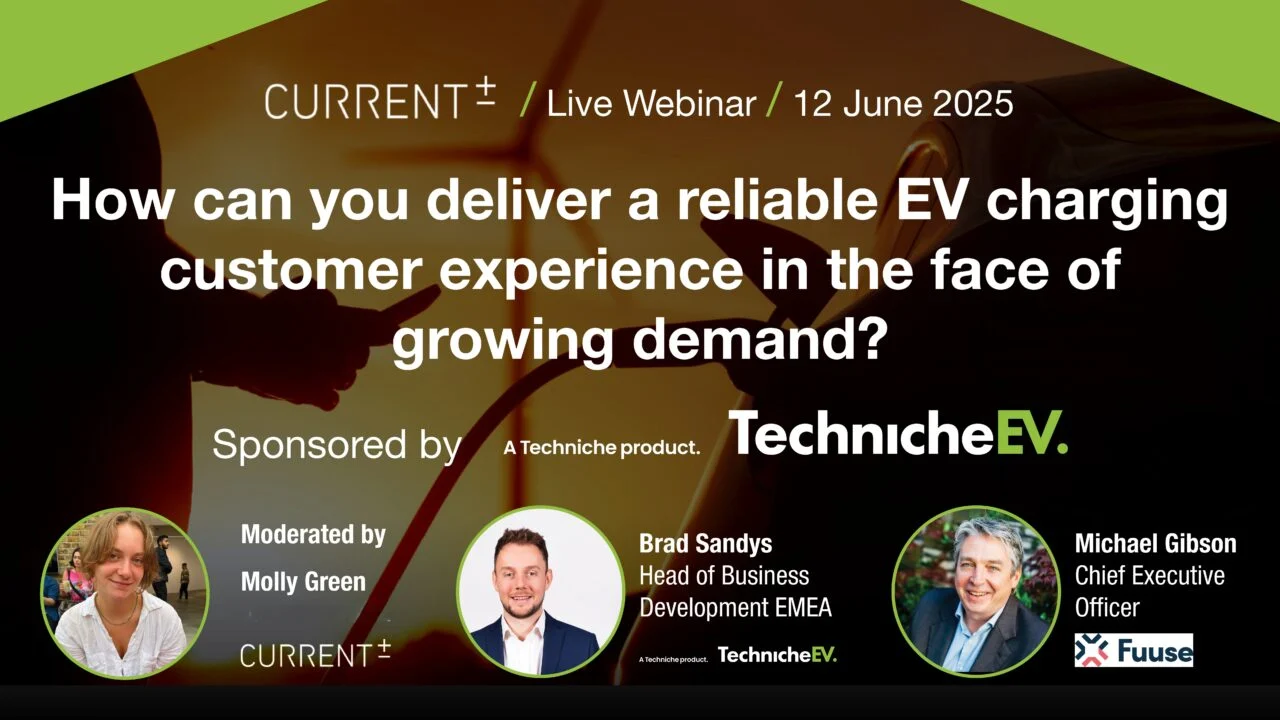 CURRENT± / Live Webinar / 12 June 2025

How can you deliver a reliable EV charging customer experience in the face of growing demand?

Sponsored by A Techniche product. TechnicheEV.

Moderated by Molly Green

CURRENT±

Brad Sandys
Head of Business Development EMEA

A Techniche product. TechnicheEV.

Michael Gibson
Chief Executive Officer

Fuuse